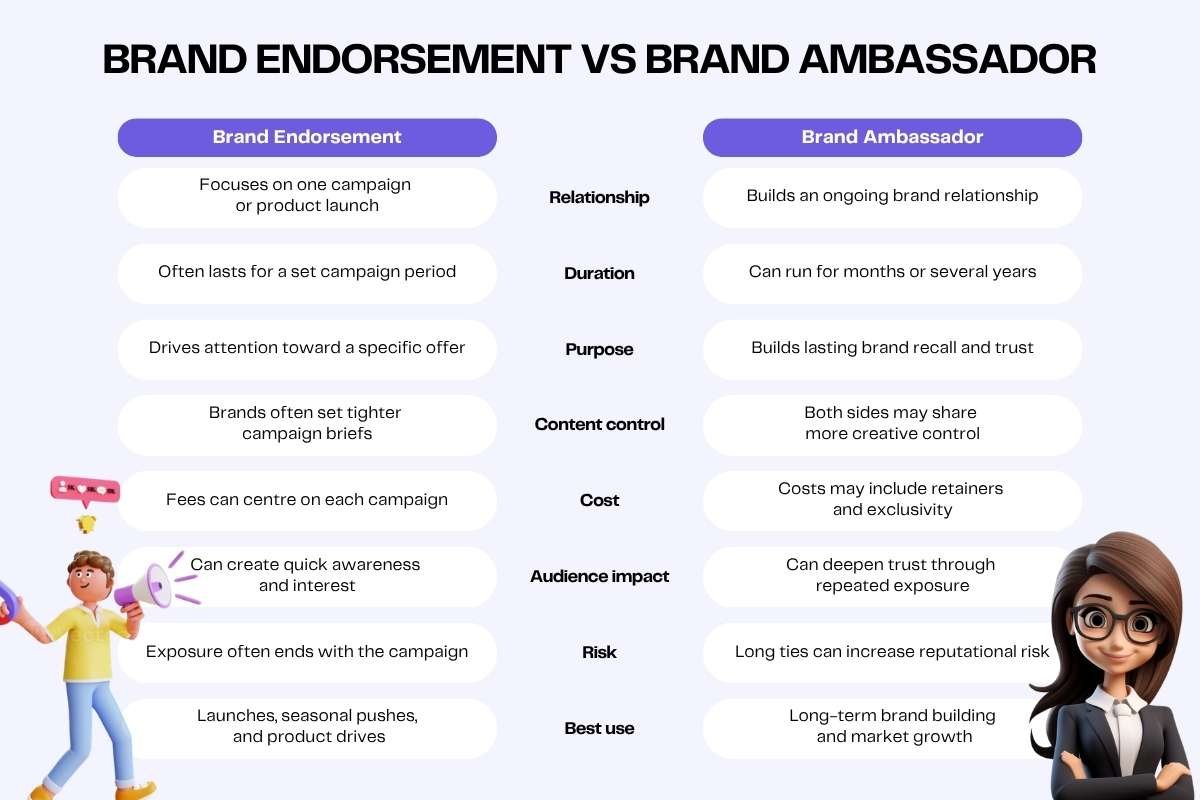 BRAND ENDORSEMENT VS BRAND AMBASSADOR

| Brand Endorsement | | Brand Ambassador |
|---|---|---|
| Focuses on one campaign or product launch | Relationship | Builds an ongoing brand relationship |
| Often lasts for a set campaign period | Duration | Can run for months or several years |
| Drives attention toward a specific offer | Purpose | Builds lasting brand recall and trust |
| Brands often set tighter campaign briefs | Content control | Both sides may share more creative control |
| Fees can centre on each campaign | Cost | Costs may include retainers and exclusivity |
| Can create quick awareness and interest | Audience impact | Can deepen trust through repeated exposure |
| Exposure often ends with the campaign | Risk | Long ties can increase reputational risk |
| Launches, seasonal pushes, and product drives | Best use | Long-term brand building and market growth |